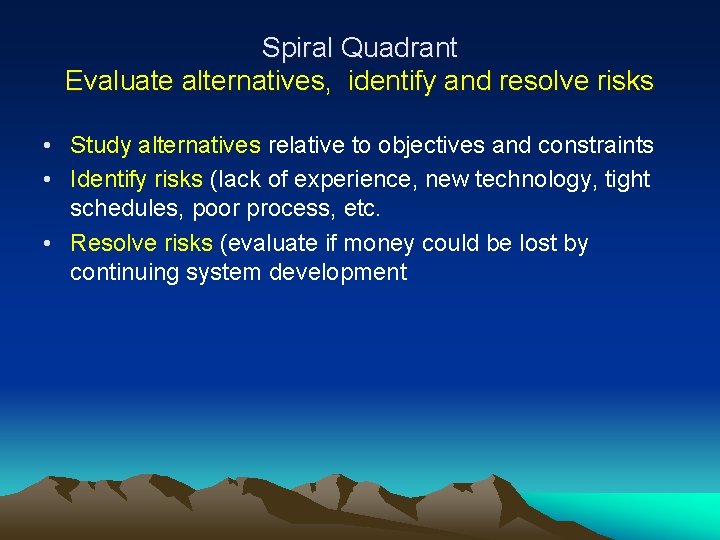 Spiral Quadrant
Evaluate alternatives, identify and resolve risks

• Study alternatives relative to objectives and constraints
• Identify risks (lack of experience, new technology, tight schedules, poor process, etc.
• Resolve risks (evaluate if money could be lost by continuing system development